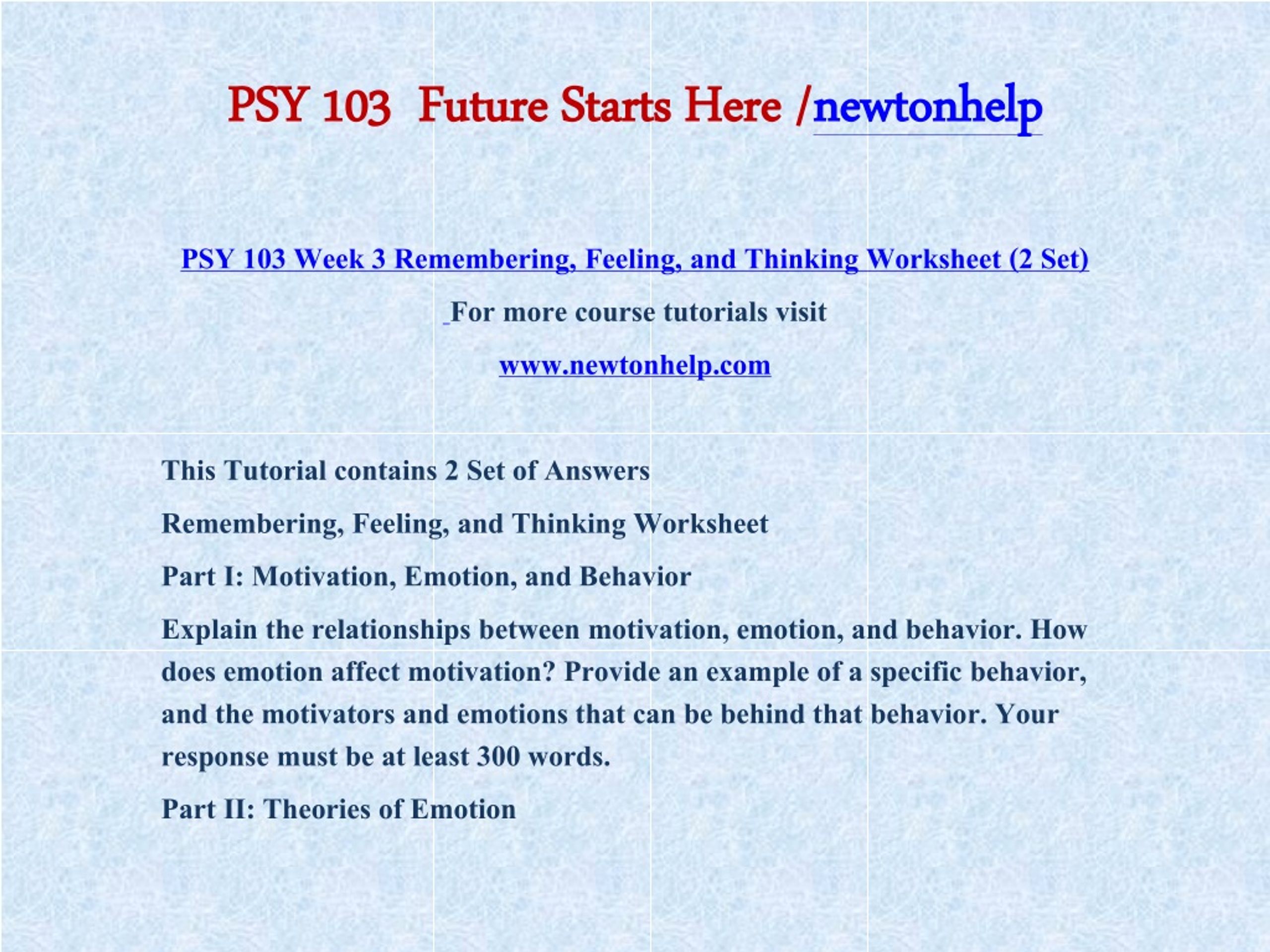 PSY 103  Future Starts Here /newtonhelp

PSY 103 Week 3 Remembering, Feeling, and Thinking Worksheet (2 Set)

For more course tutorials visit

www.newtonhelp.com

This Tutorial contains 2 Set of Answers

Remembering, Feeling, and Thinking Worksheet

Part I: Motivation, Emotion, and Behavior

Explain the relationships between motivation, emotion, and behavior. How does emotion affect motivation? Provide an example of a specific behavior, and the motivators and emotions that can be behind that behavior. Your response must be at least 300 words.

Part II: Theories of Emotion